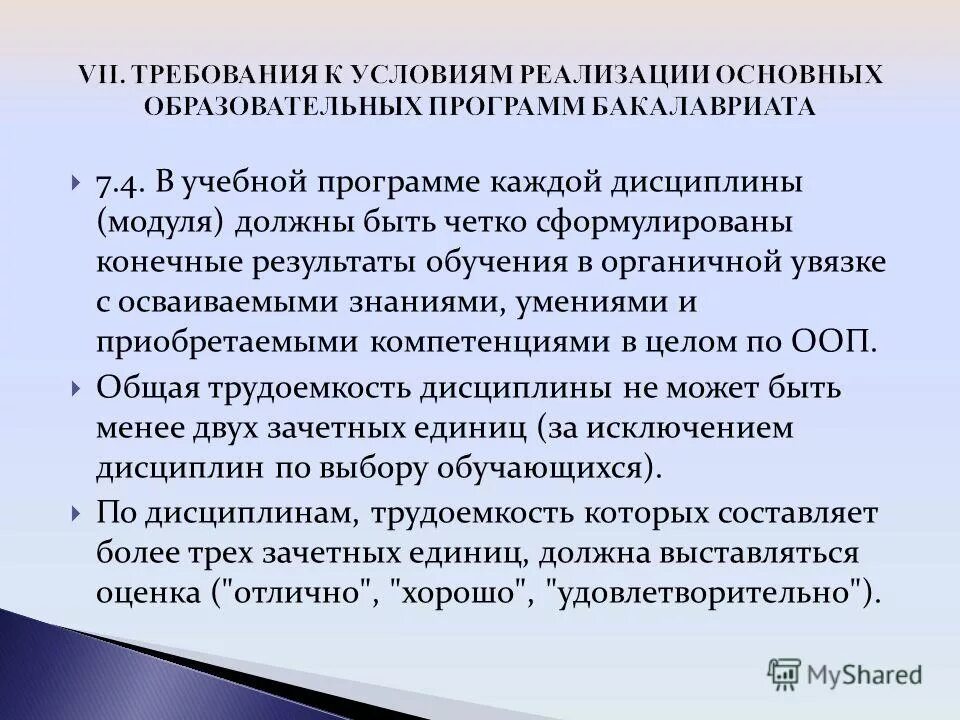 VII. ТРЕБОВАНИЯ К УСЛОВИЯМ РЕАЛИЗАЦИИ ОСНОВНЫХ ОБРАЗОВАТЕЛЬНЫХ ПРОГРАММ БАКАЛАВРИАТА

7.4. В учебной программе каждой дисциплины (модуля) должны быть четко сформулированы конечные результаты обучения в органичной увязке с осваиваемыми знаниями, умениями и приобретаемыми компетенциями в целом по ООП.

Общая трудоемкость дисциплины не может быть менее двух зачетных единиц (за исключением дисциплин по выбору обучающихся).

По дисциплинам, трудоемкость которых составляет более трех зачетных единиц, должна выставляться оценка ("отлично", "хорошо", "удовлетворительно").

MyShared